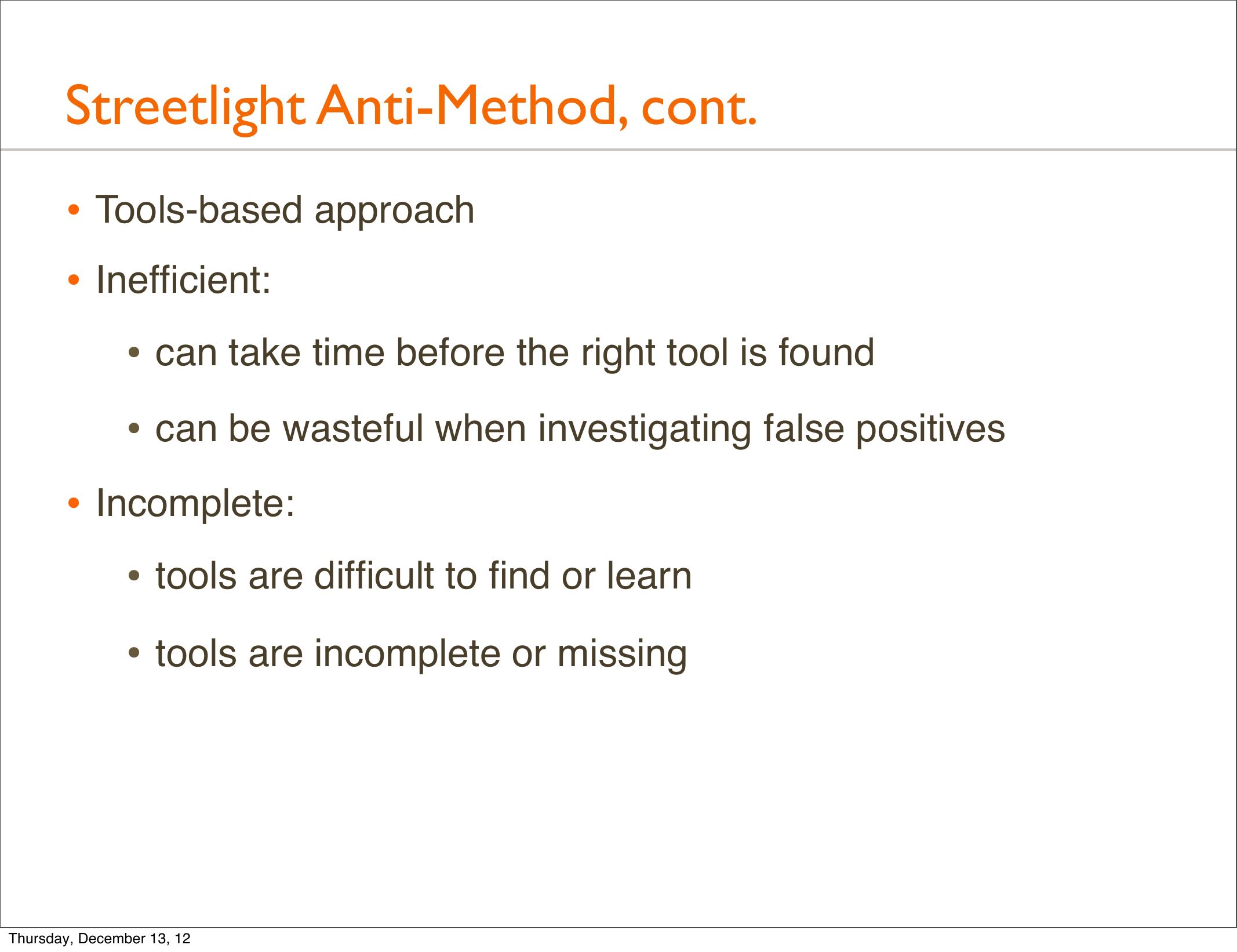 Streetlight Anti-Method, cont.

• Tools-based approach

• Inefficient:

• can take time before the right tool is found

• can be wasteful when investigating false positives

• Incomplete:

• tools are difficult to find or learn

• tools are incomplete or missing

Thursday, December 13, 12